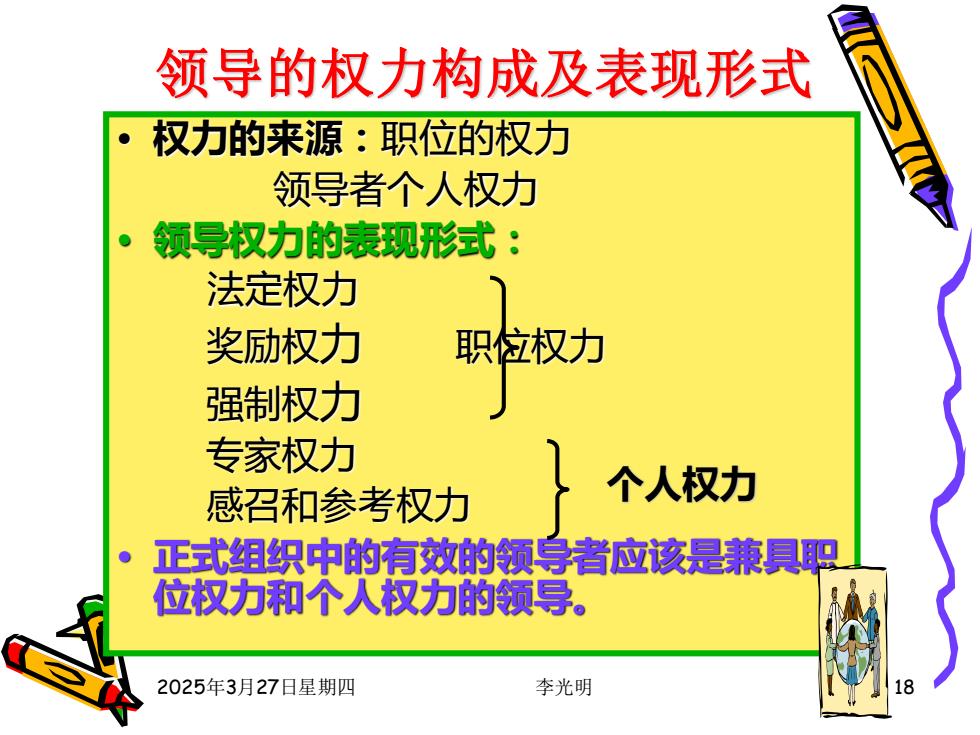 领导的权力构成及表现形式

• 权力的来源：职位的权力
领导者个人权力

• 领导权力的表现形式：

法定权力
奖励权力
强制权力

职位权力

专家权力
感召和参考权力

个人权力

• 正式组织中的有效的领导者应该是兼具职位权力和个人权力的领导。

2025年3月27日星期四 李光明 18